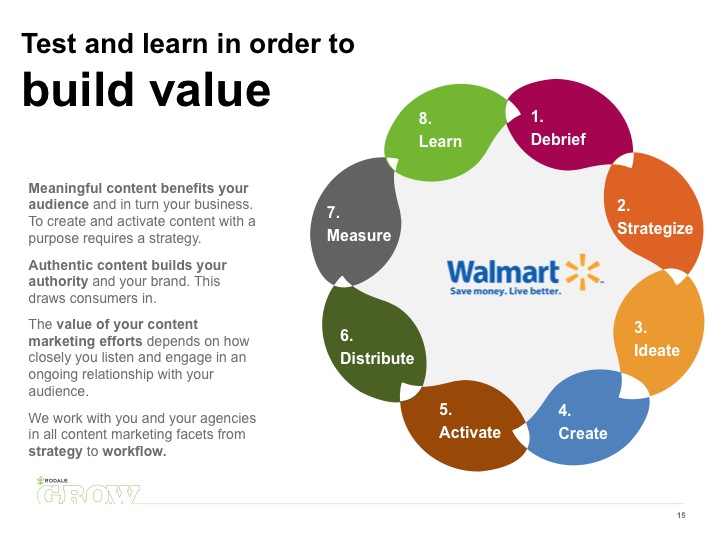 Test and learn in order to
build value

Meaningful content benefits your audience and in turn your business. To create and activate content with a purpose requires a strategy.

Authentic content builds your authority and your brand. This draws consumers in.

The value of your content marketing efforts depends on how closely you listen and engage in an ongoing relationship with your audience.

We work with you and your agencies in all content marketing facets from strategy to workflow.

1. Debrief

2. Strategize

3. Ideate

4. Create

5. Activate

6. Distribute

7. Measure

8. Learn

Walmart
Save money. Live better.

RODALE
GROW

15